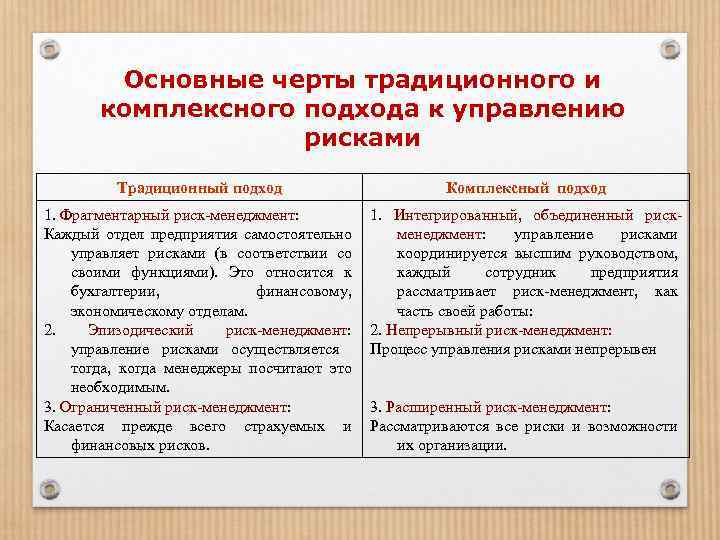 Основные черты традиционного и комплексного подхода к управлению рисками

| Традиционный подход | Комплексный подход |
|---|---|
| 1. Фрагментарный риск-менеджмент: Каждый отдел предприятия самостоятельно управляет рисками (в соответствии со своими функциями). Это относится к бухгалтерии, финансовому, экономическому отделам. 2. Эпизодический риск-менеджмент: управление рисками осуществляется тогда, когда менеджеры посчитают это необходимым. 3. Ограниченный риск-менеджмент: Касается прежде всего страхуемых и финансовых рисков. | 1. Интегрированный, объединенный риск-менеджмент: управление рисками координируется высшим руководством, каждый сотрудник предприятия рассматривает риск-менеджмент, как часть своей работы: 2. Непрерывный риск-менеджмент: Процесс управления рисками непрерывен 3. Расширенный риск-менеджмент: Рассматриваются все риски и возможности их организации. |